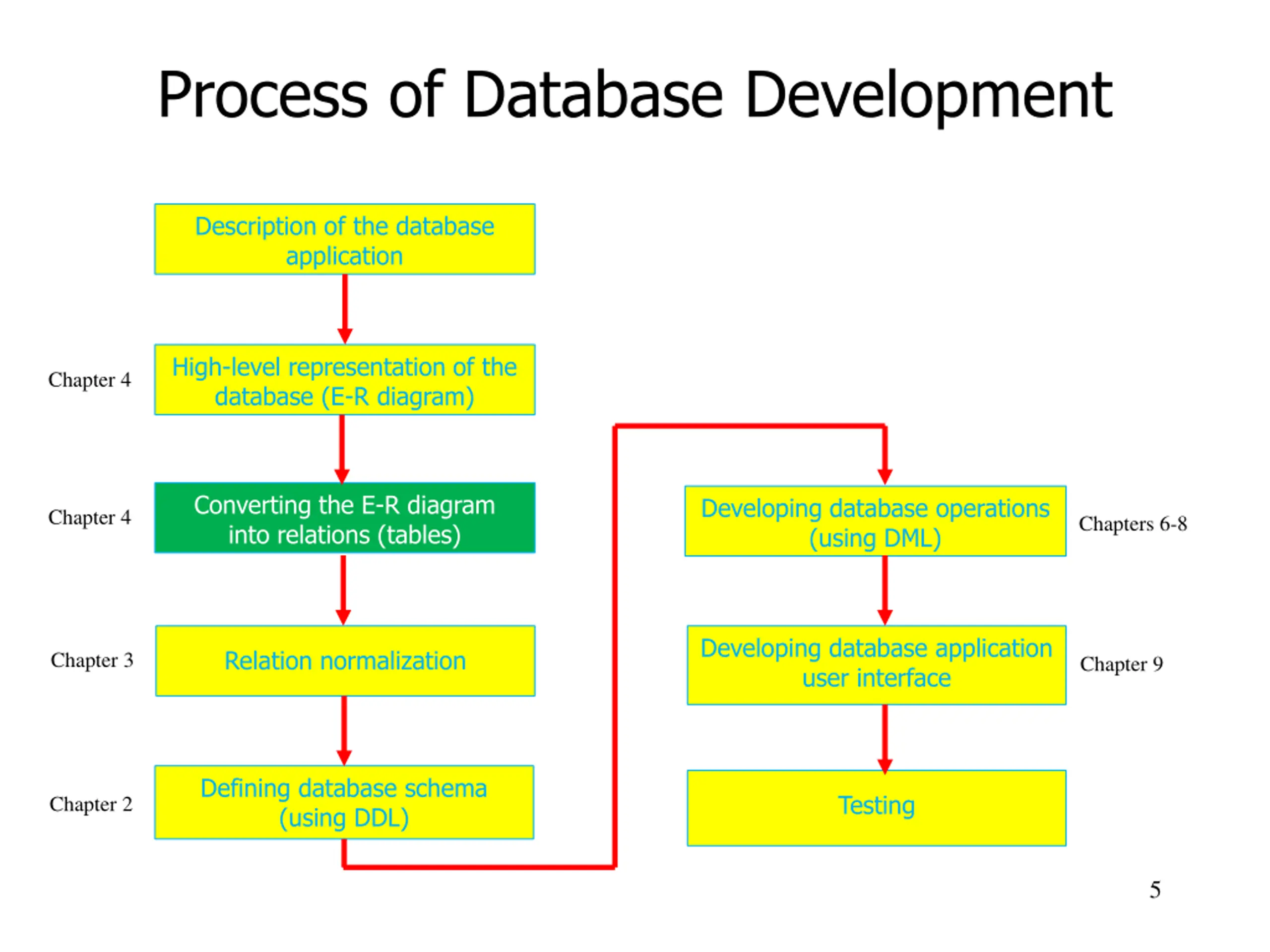 Process of Database Development

Description of the database application

Chapter 4
High-level representation of the database (E-R diagram)

Chapter 4
Converting the E-R diagram into relations (tables)

Chapter 3
Relation normalization

Chapter 2
Defining database schema (using DDL)

Developing database operations (using DML)
Chapters 6-8

Developing database application user interface
Chapter 9

Testing

5